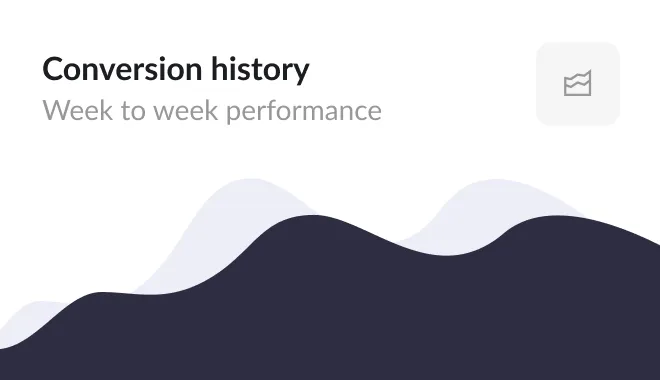 Conversion history
Week to week performance